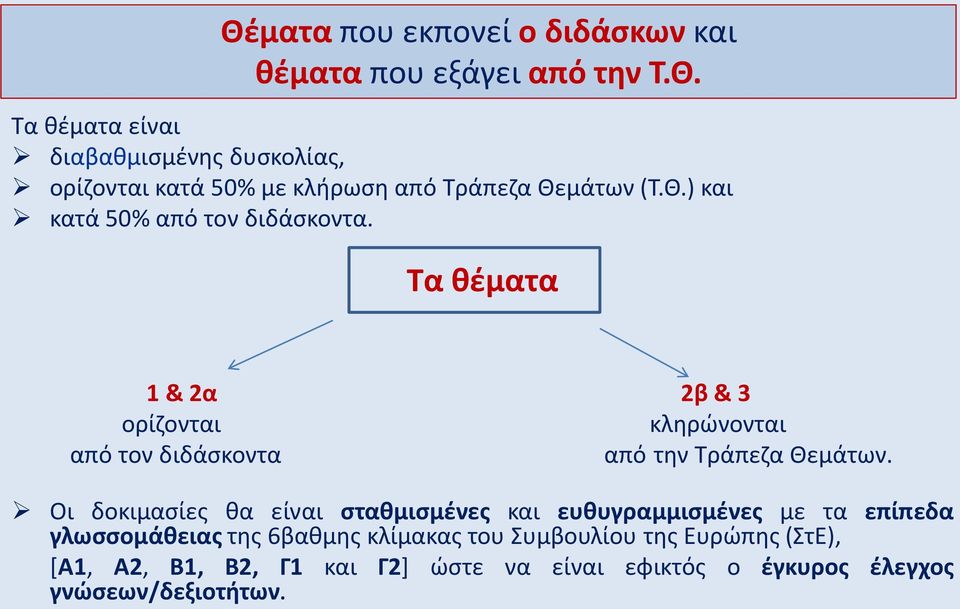 Θέματα που εκπονεί ο διδάσκων και
θέματα που εξάγει από την Τ.Θ.

Τα θέματα είναι
➢ διαβαθμισμένης δυσκολίας,
➢ ορίζονται κατά 50% με κλήρωση από Τράπεζα Θεμάτων (Τ.Θ.) και
➢ κατά 50% από τον διδάσκοντα.

Τα θέματα

1 & 2α
ορίζονται
από τον διδάσκοντα

2β & 3
κληρώνονται
από την Τράπεζα Θεμάτων.

➢ Οι δοκιμασίες θα είναι σταθμισμένες και ευθυγραμμισμένες με τα επίπεδα γλωσσομάθειας της 6βαθμης κλίμακας του Συμβουλίου της Ευρώπης (ΣτΕ),
[Α1, Α2, Β1, Β2, Γ1 και Γ2] ώστε να είναι εφικτός ο έγκυρος έλεγχος γνώσεων/δεξιοτήτων.